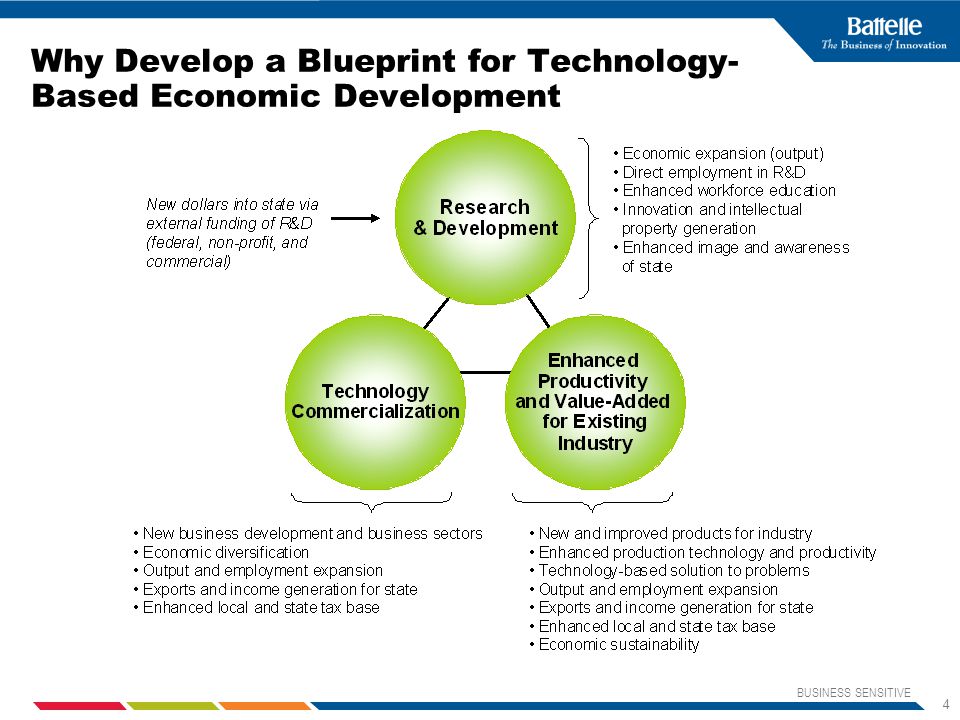 Battelle
The Business of Innovation

Why Develop a Blueprint for Technology-Based Economic Development

New dollars into state via external funding of R&D (federal, non-profit, and commercial)

Research & Development

• Economic expansion (output)
• Direct employment in R&D
• Enhanced workforce education
• Innovation and intellectual property generation
• Enhanced image and awareness of state

Technology Commercialization

Enhanced Productivity and Value-Added for Existing Industry

• New business development and business sectors
• Economic diversification
• Output and employment expansion
• Exports and income generation for state
• Enhanced local and state tax base

• New and improved products for industry
• Enhanced production technology and productivity
• Technology-based solution to problems
• Output and employment expansion
• Exports and income generation for state
• Enhanced local and state tax base
• Economic sustainability

BUSINESS SENSITIVE

4